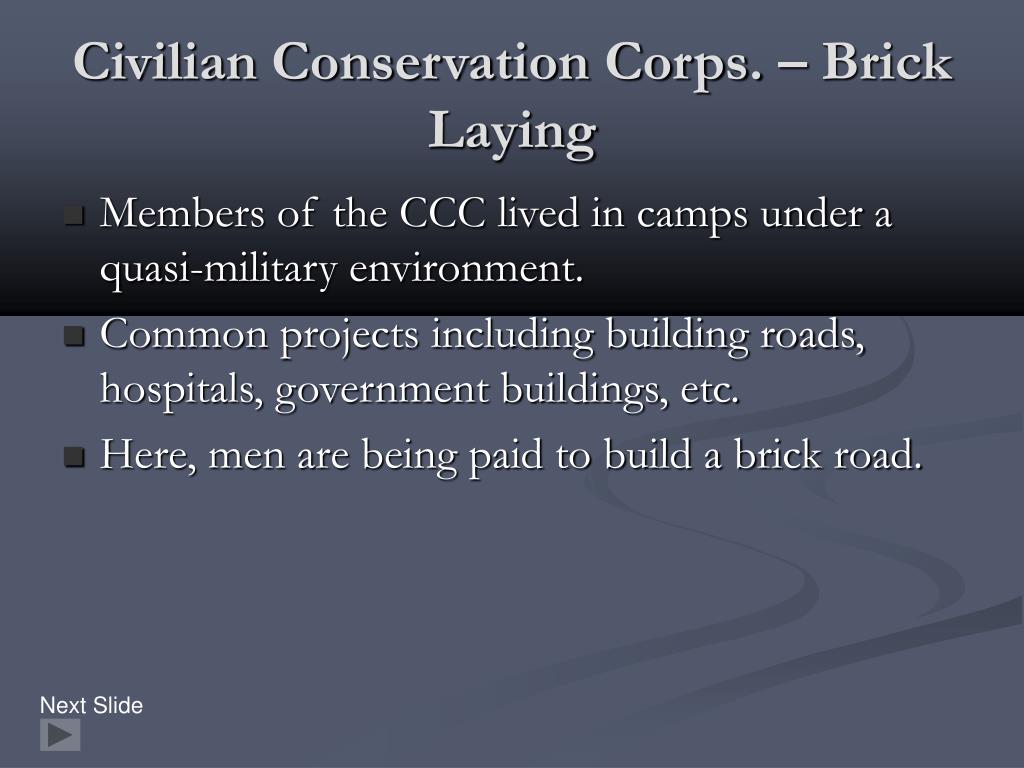 Civilian Conservation Corps. – Brick Laying

- Members of the CCC lived in camps under a quasi-military environment.
- Common projects including building roads, hospitals, government buildings, etc.
- Here, men are being paid to build a brick road.

Next Slide